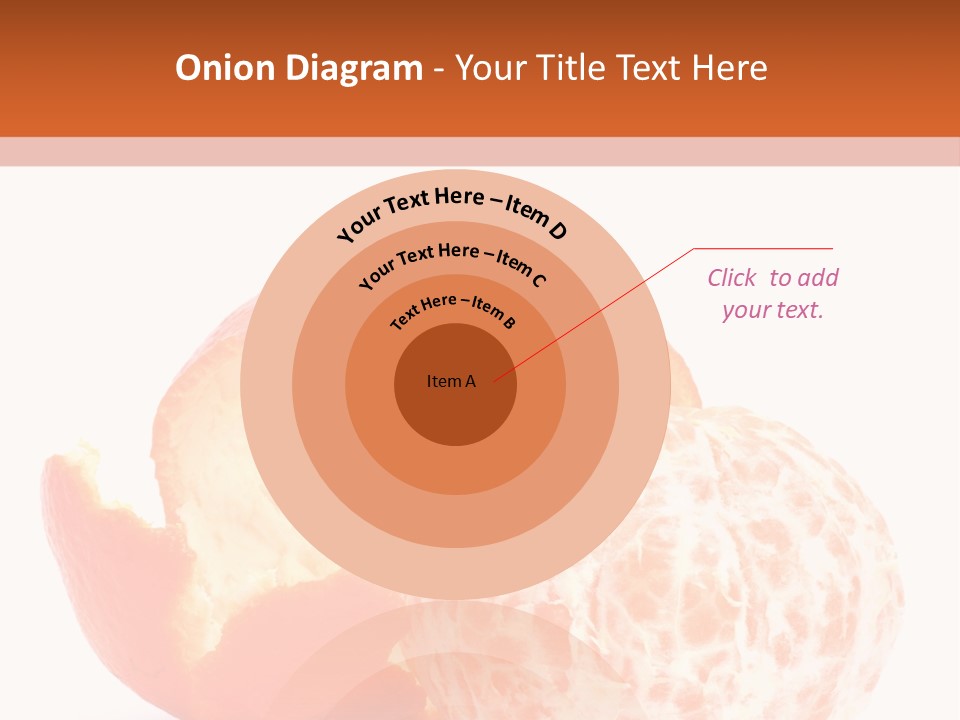 Onion Diagram - Your Title Text Here

Your Text Here – Item D

Your Text Here – Item C

Text Here – Item B

Item A

Click to add your text.